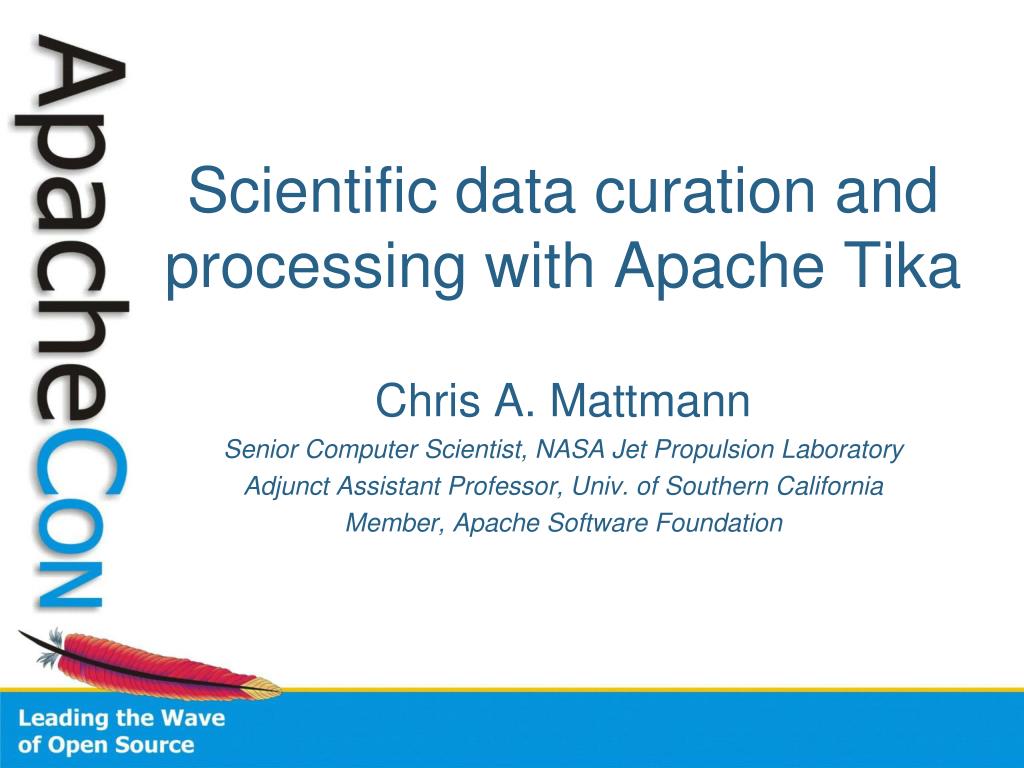 ApacheCon

Scientific data curation and processing with Apache Tika

Chris A. Mattmann

Senior Computer Scientist, NASA Jet Propulsion Laboratory

Adjunct Assistant Professor, Univ. of Southern California

Member, Apache Software Foundation

Leading the Wave of Open Source